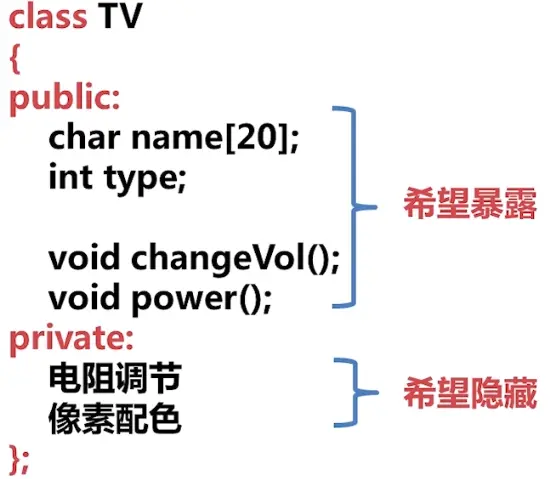 class TV
{
public:
char name[20];
int type;

void changeVol();
void power();
private:
电阻调节
像素配色
};

希望暴露

希望隐藏